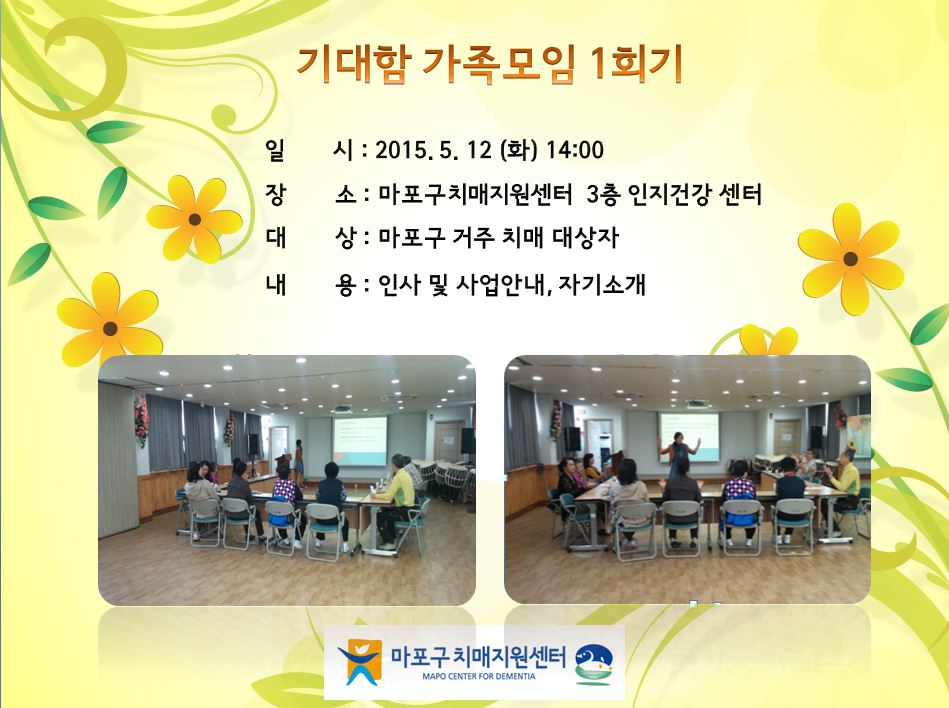 기대함 가족모임 1회기

일 시 : 2015. 5. 12 (화) 14:00
장 소 : 마포구치매지원센터 3층 인지건강 센터
대 상 : 마포구 거주 치매 대상자
내 용 : 인사 및 사업안내, 자기소개

마포구치매지원센터
MAPO CENTER FOR DEMENTIA